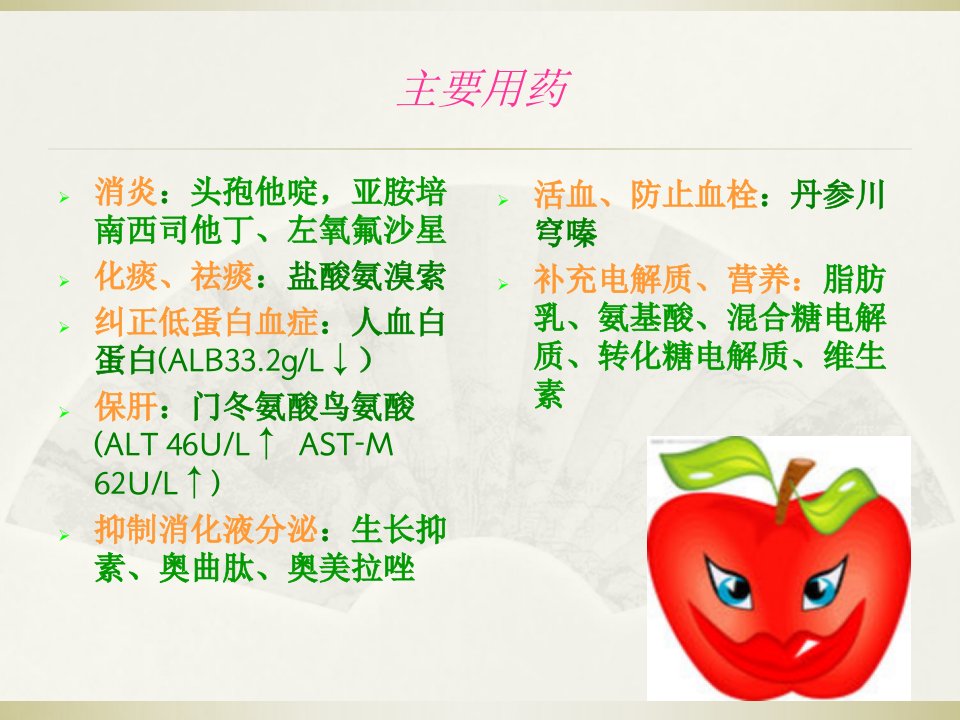 主要用药

➢ 消炎：头孢他啶，亚胺培南西司他丁、左氧氟沙星
➢ 化痰、祛痰：盐酸氨溴索
➢ 纠正低蛋白血症：人血白蛋白(ALB33.2g/L↓)
➢ 保肝：门冬氨酸鸟氨酸(ALT 46U/L↑ AST-M 62U/L↑)
➢ 抑制消化液分泌：生长抑素、奥曲肽、奥美拉唑

➢ 活血、防止血栓：丹参川穹嗪
➢ 补充电解质、营养：脂肪乳、氨基酸、混合糖电解质、转化糖电解质、维生素